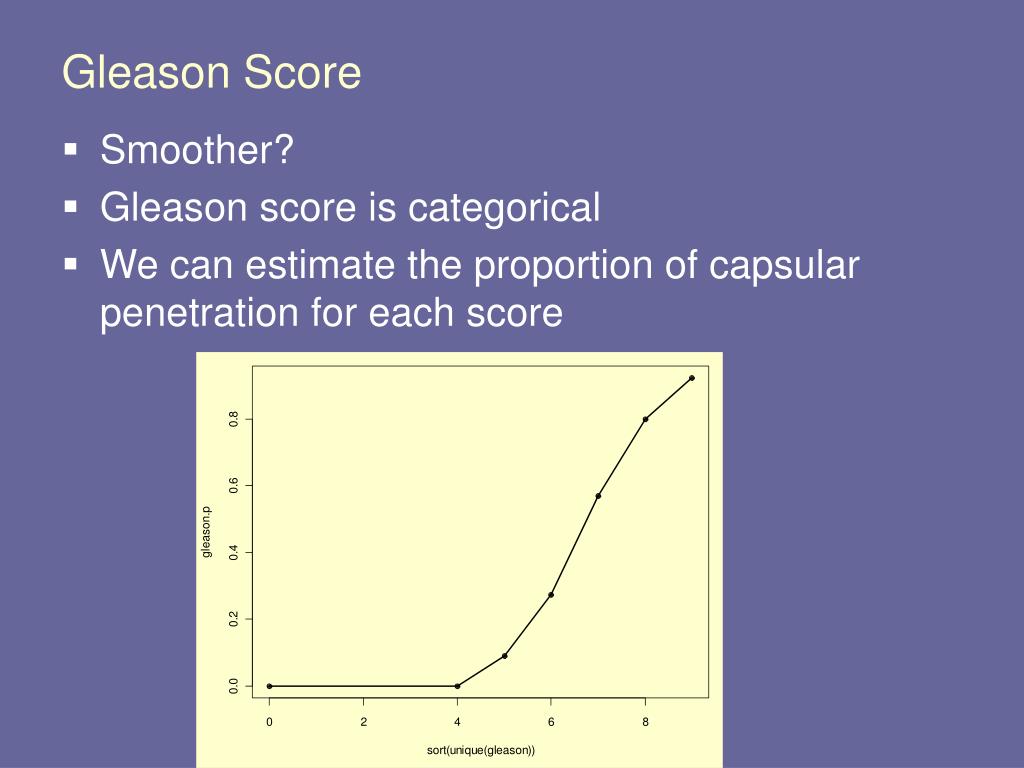 Gleason Score

▪ Smoother?
▪ Gleason score is categorical
▪ We can estimate the proportion of capsular penetration for each score

gleason.p
0.0
0.2
0.4
0.6
0.8
0
2
4
6
8
sort(unique(gleason))